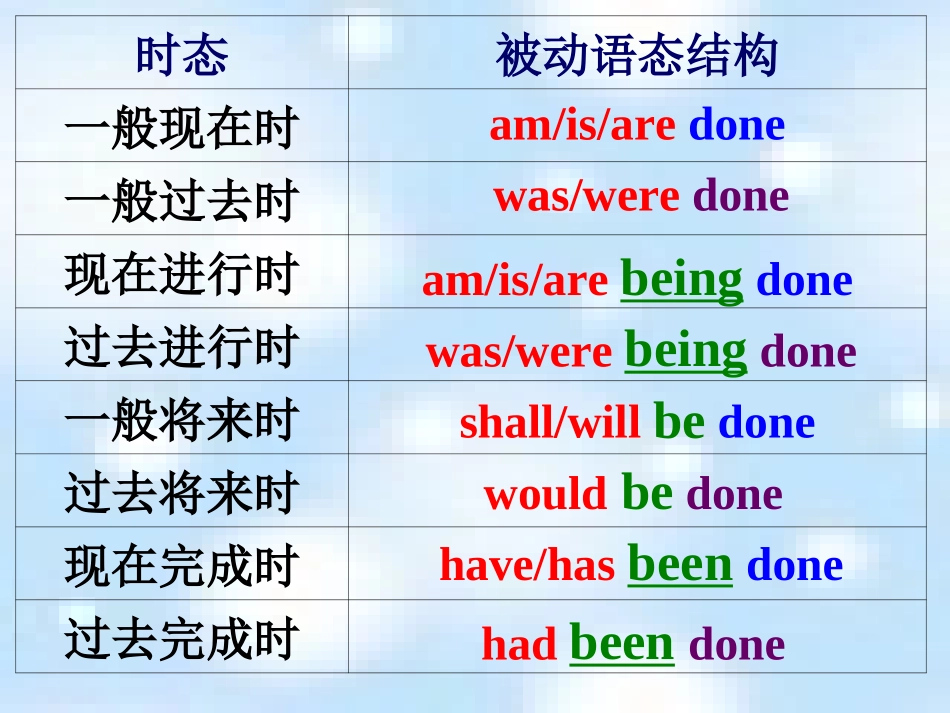 | 时态 | 被动语态结构 |
|---|---|
| 一般现在时 | am/is/are done |
| 一般过去时 | was/were done |
| 现在进行时 | am/is/are being done |
| 过去进行时 | was/were being done |
| 一般将来时 | shall/will be done |
| 过去将来时 | would be done |
| 现在完成时 | have/has been done |
| 过去完成时 | had been done |